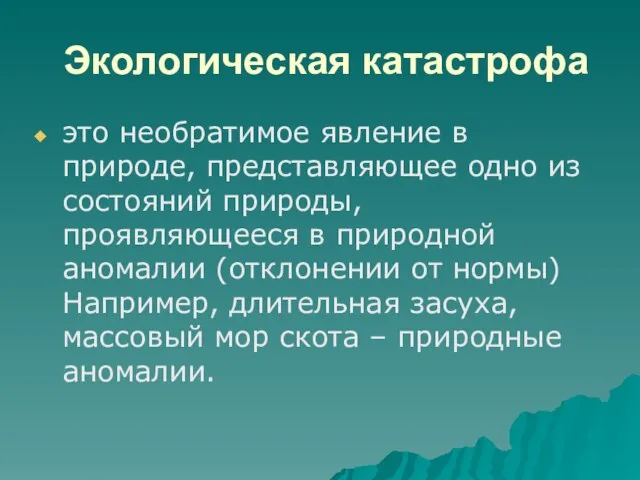 Экологическая катастрофа

это необратимое явление в природе, представляющее одно из состояний природы, проявляющееся в природной аномалии (отклонении от нормы) Например, длительная засуха, массовый мор скота – природные аномалии.